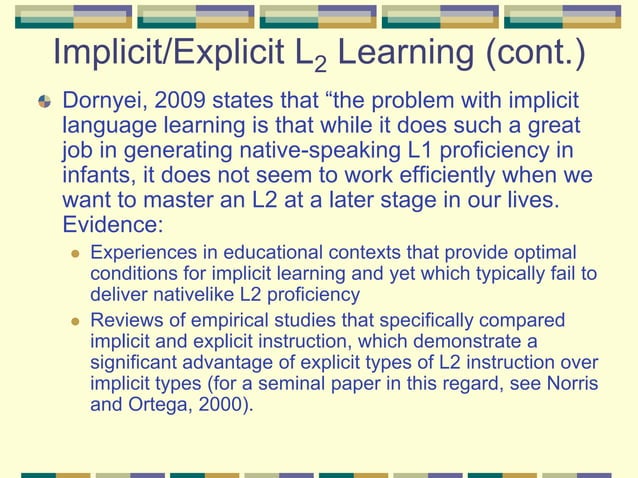 Implicit/Explicit $L_2$ Learning (cont.)

Dornyei, 2009 states that “the problem with implicit language learning is that while it does such a great job in generating native-speaking L1 proficiency in infants, it does not seem to work efficiently when we want to master an L2 at a later stage in our lives. Evidence:

Experiences in educational contexts that provide optimal conditions for implicit learning and yet which typically fail to deliver nativelike L2 proficiency

Reviews of empirical studies that specifically compared implicit and explicit instruction, which demonstrate a significant advantage of explicit types of L2 instruction over implicit types (for a seminal paper in this regard, see Norris and Ortega, 2000).